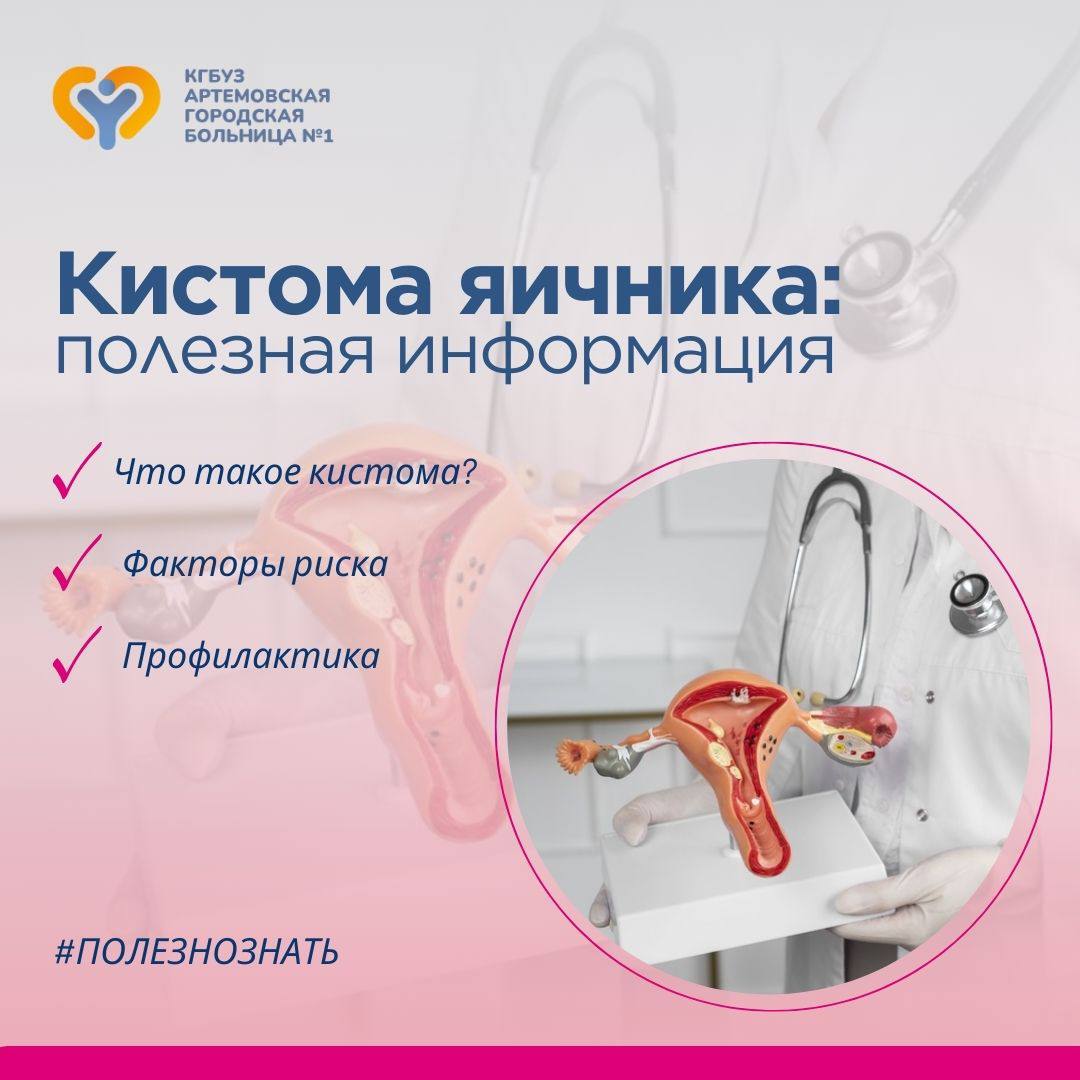 КГБУЗ
АРТЕМОВСКАЯ
ГОРОДСКАЯ
БОЛЬНИЦА №1

Кистома яичника:
полезная информация

Что такое кистома?

Факторы риска

Профилактика

#ПОЛЕЗНОЗНАТЬ